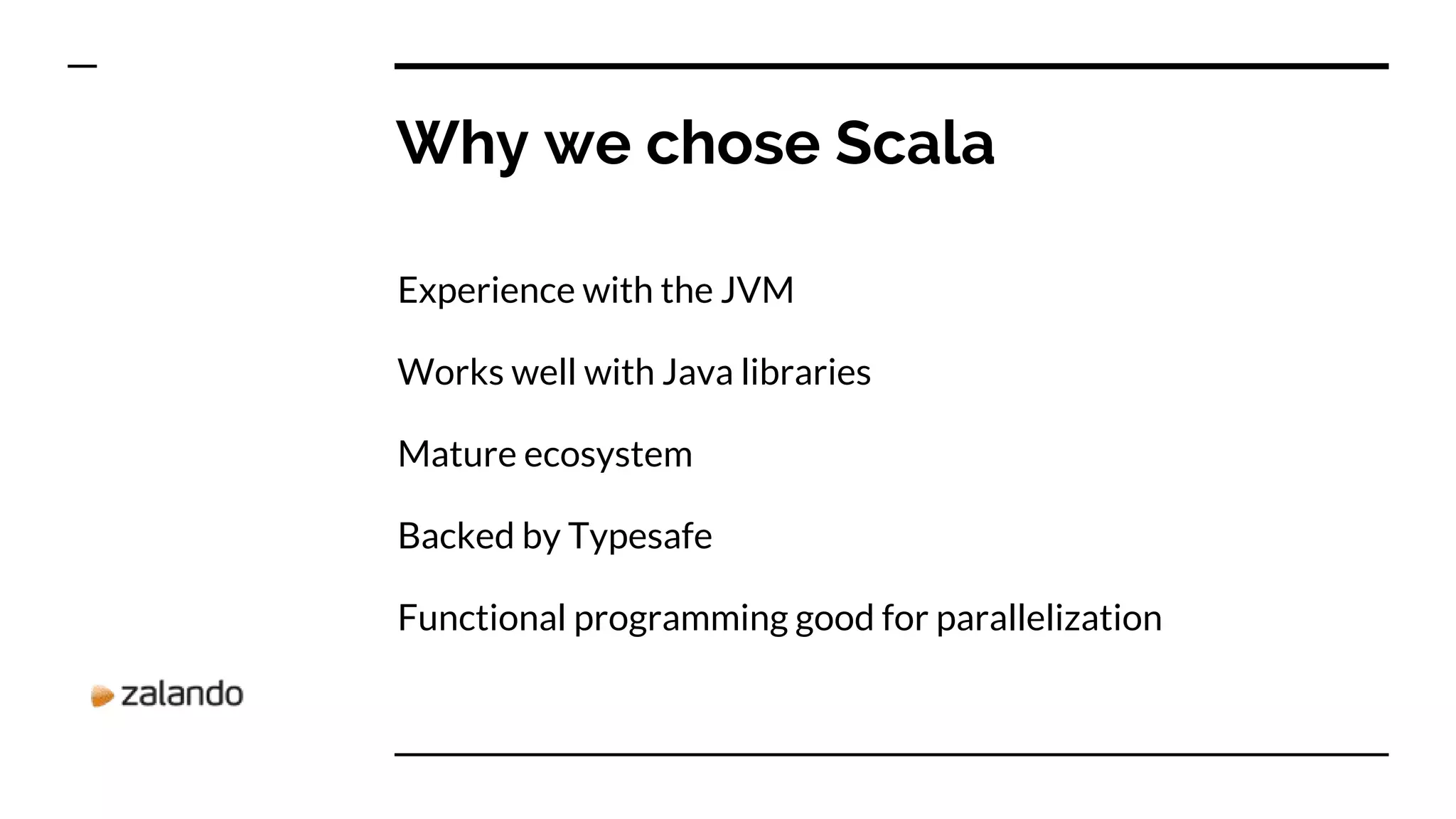 Why we chose Scala

Experience with the JVM

Works well with Java libraries

Mature ecosystem

Backed by Typesafe

Functional programming good for parallelization

zalando